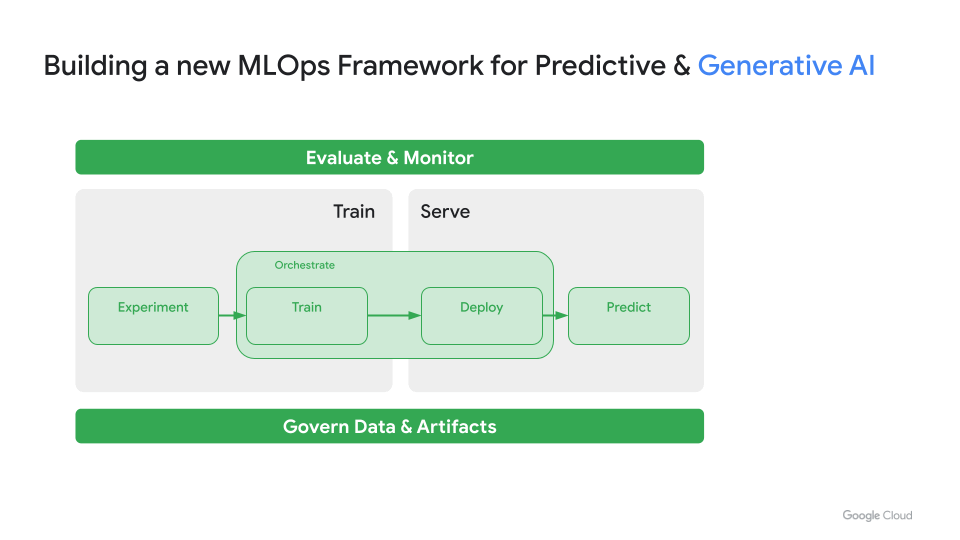 Building a new MLOps Framework for Predictive & Generative AI

Evaluate & Monitor

Train

Serve

Orchestrate

Experiment

Train

Deploy

Predict

Govern Data & Artifacts

Google Cloud